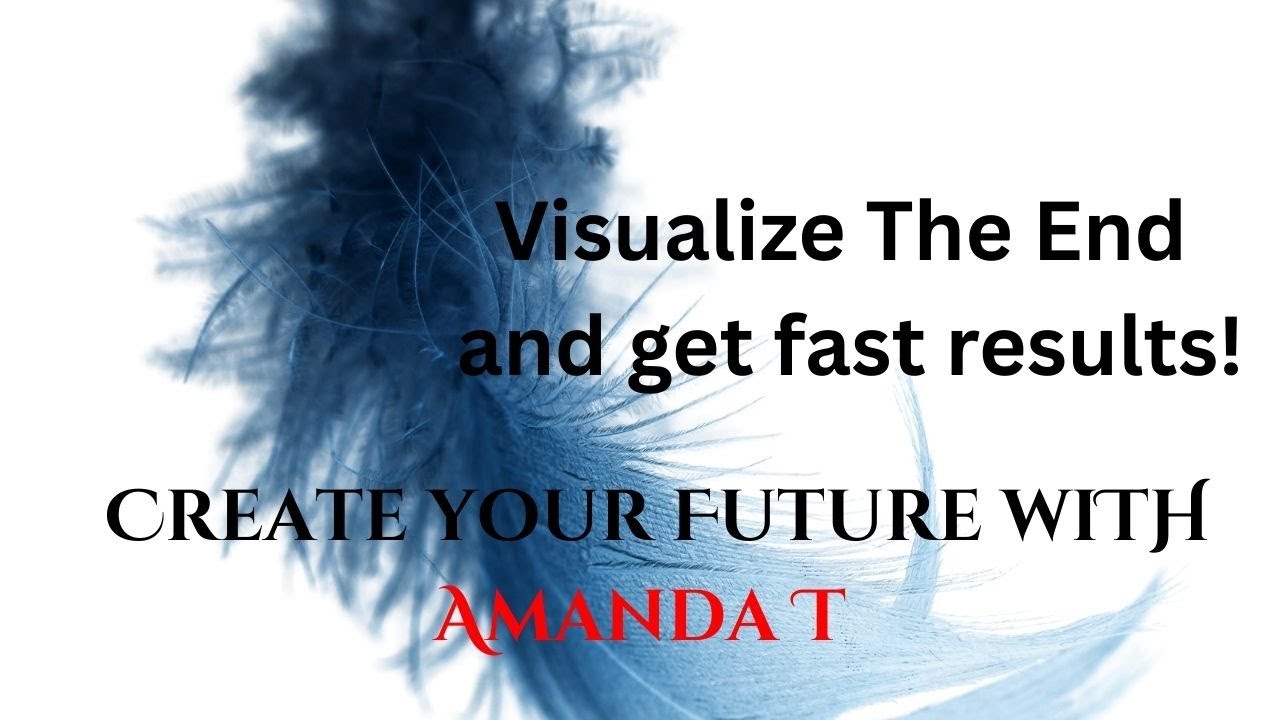 Visualize The End
and get fast results!

CREATE YOUR FUTURE WITH
AMANDA T